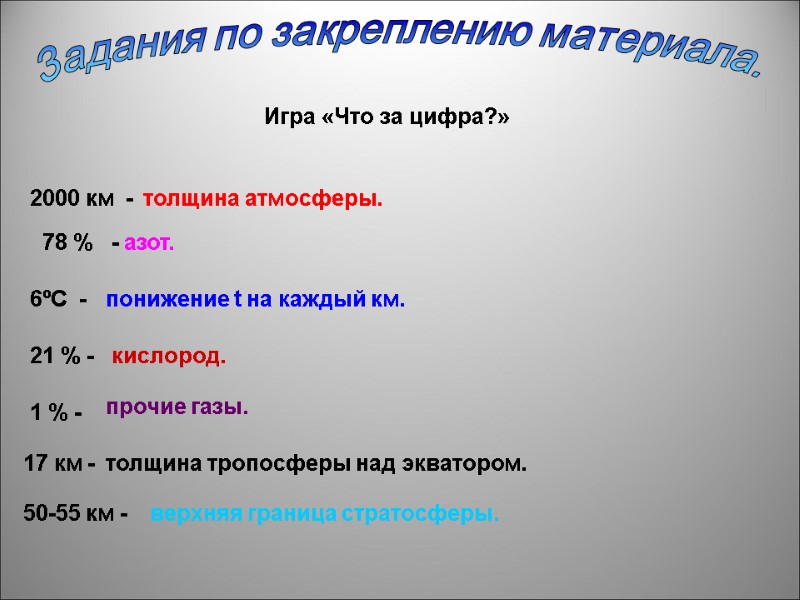 Задания по закреплению материала.

Игра «Что за цифра?»

2000 км - толщина атмосферы.

78 % - азот.

6ºС - понижение t на каждый км.

21 % - кислород.

1 % - прочие газы.

17 км - толщина тропосферы над экватором.

50-55 км - верхняя граница стратосферы.